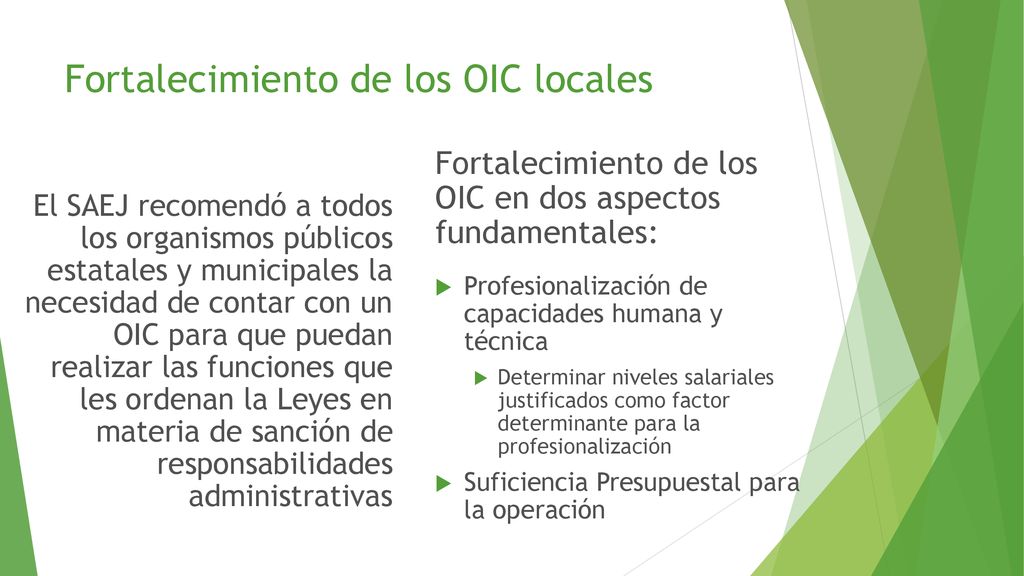 Fortalecimiento de los OIC locales

El SAEJ recomendó a todos los organismos públicos estatales y municipales la necesidad de contar con un OIC para que puedan realizar las funciones que les ordenan la Leyes en materia de sanción de responsabilidades administrativas

Fortalecimiento de los OIC en dos aspectos fundamentales:

Profesionalización de capacidades humana y técnica

Determinar niveles salariales justificados como factor determinante para la profesionalización

Suficiencia Presupuestal para la operación